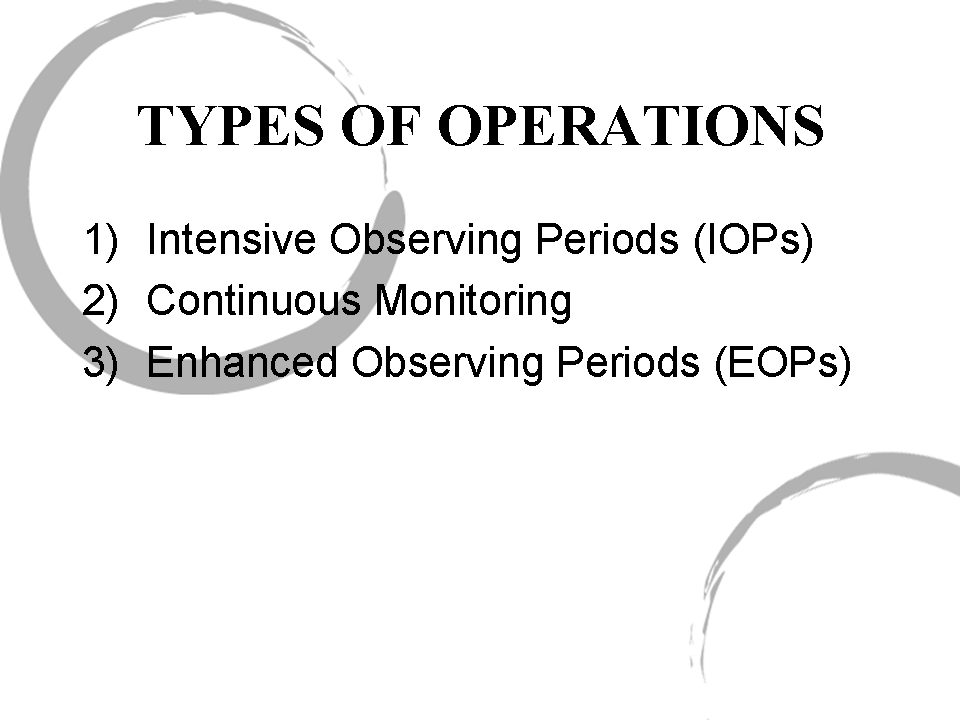 TYPES OF OPERATIONS

1) Intensive Observing Periods (IOPs)
2) Continuous Monitoring
3) Enhanced Observing Periods (EOPs)